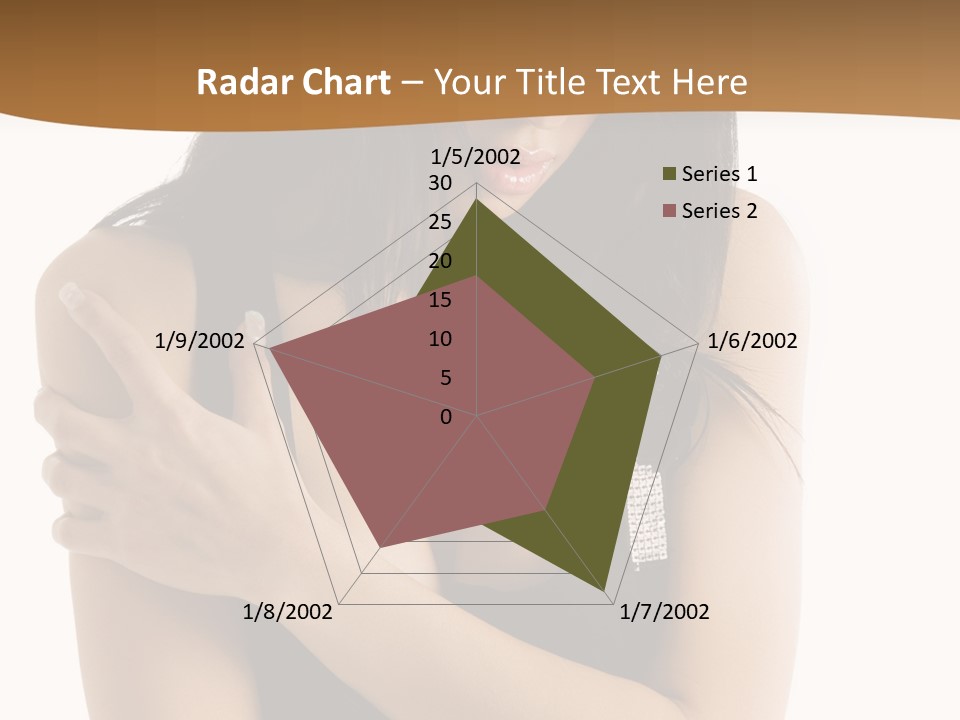 Radar Chart – Your Title Text Here

1/5/2002
30
25
20
15
10
5
0
1/6/2002
1/7/2002
1/8/2002
1/9/2002

Series 1
Series 2